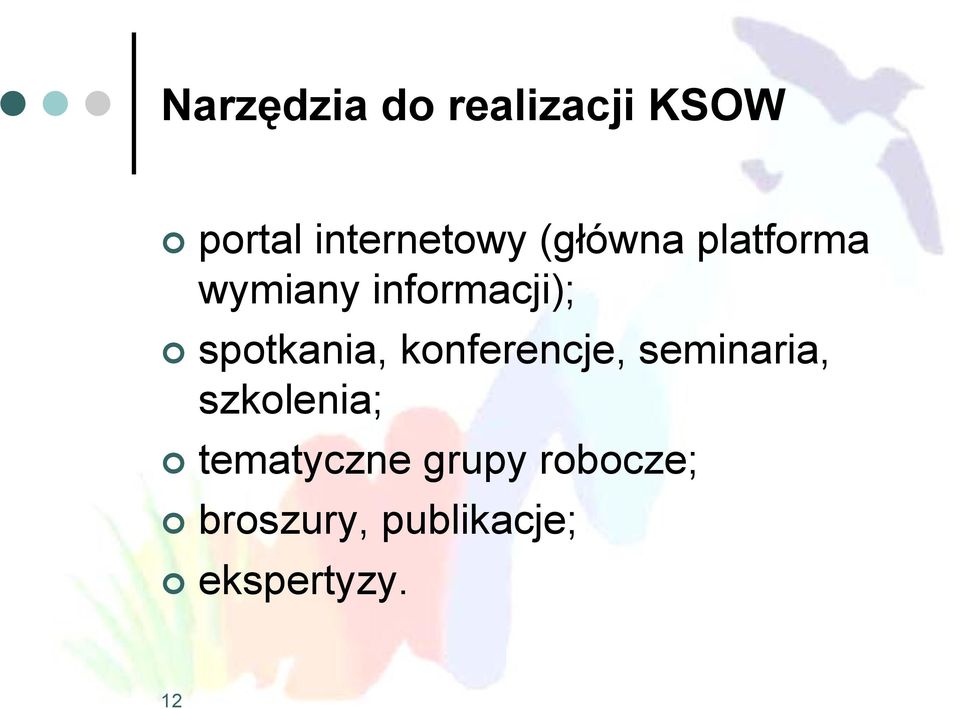 Narzędzia do realizacji KSOW

portal internetowy (główna platforma wymiany informacji);

spotkania, konferencje, seminaria, szkolenia;

tematyczne grupy robocze;

broszury, publikacje;

ekspertyzy.

12